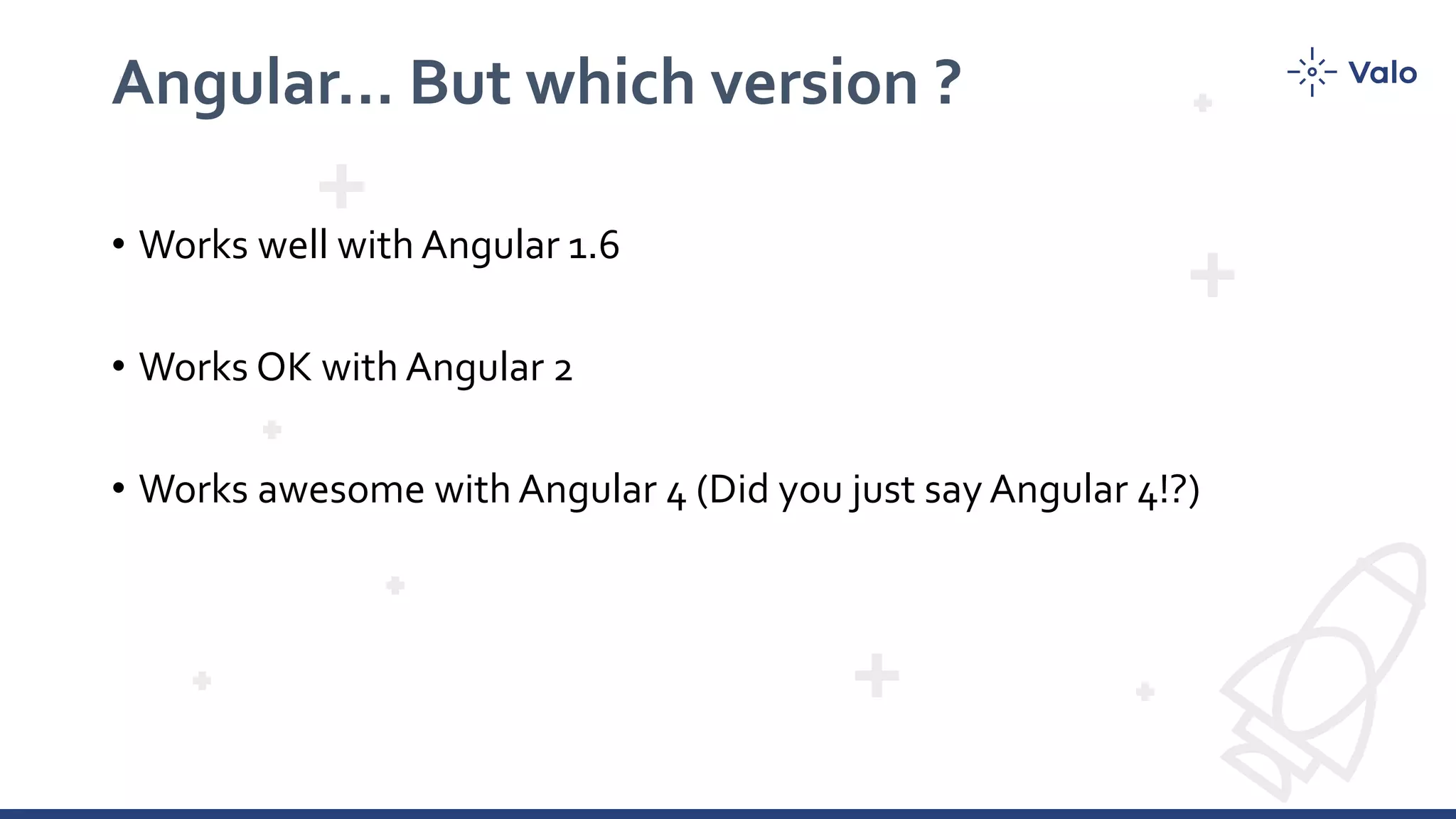 Angular... But which version ?

Valo

• Works well with Angular 1.6

• Works OK with Angular 2

• Works awesome with Angular 4 (Did you just say Angular 4!?)